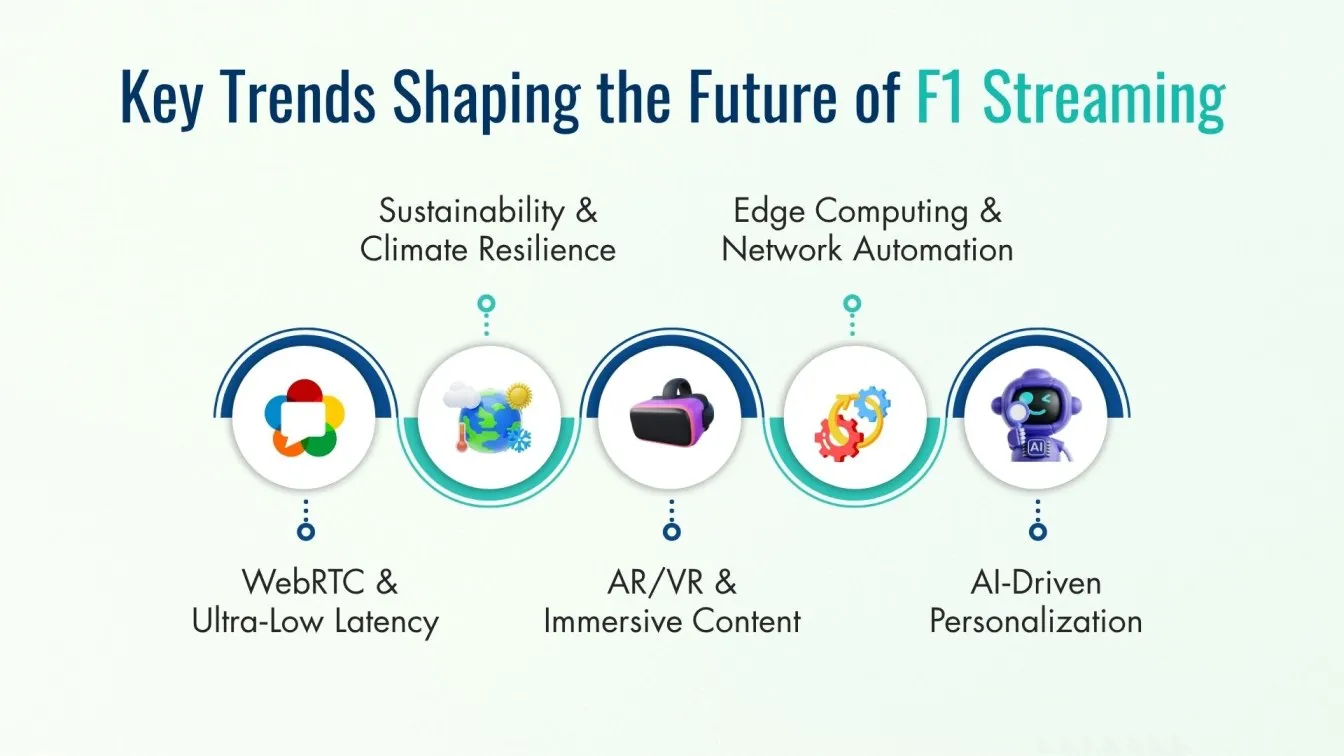 Key Trends Shaping the Future of F1 Streaming

Sustainability & Climate Resilience

Edge Computing & Network Automation

AI

WebRTC & Ultra-Low Latency

AR/VR & Immersive Content

AI-Driven Personalization